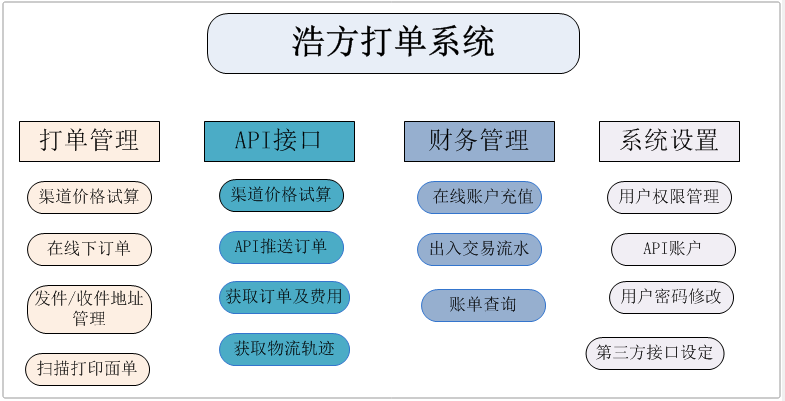 浩方打单系统

打单管理

渠道价格试算

在线下订单

发件/收件地址管理

扫描打印面单

API接口

渠道价格试算

API推送订单

获取订单及费用

获取物流轨迹

财务管理

在线账户充值

出入交易流水

账单查询

系统设置

用户权限管理

API账户

用户密码修改

第三方接口设定